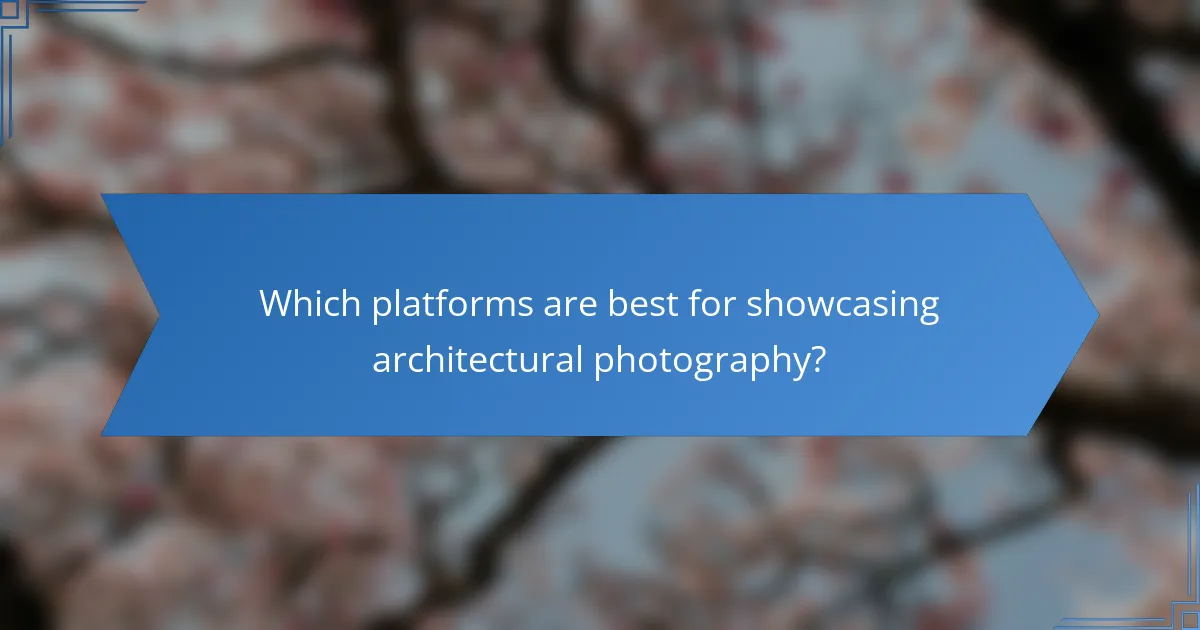 Which platforms are best for showcasing architectural photography?